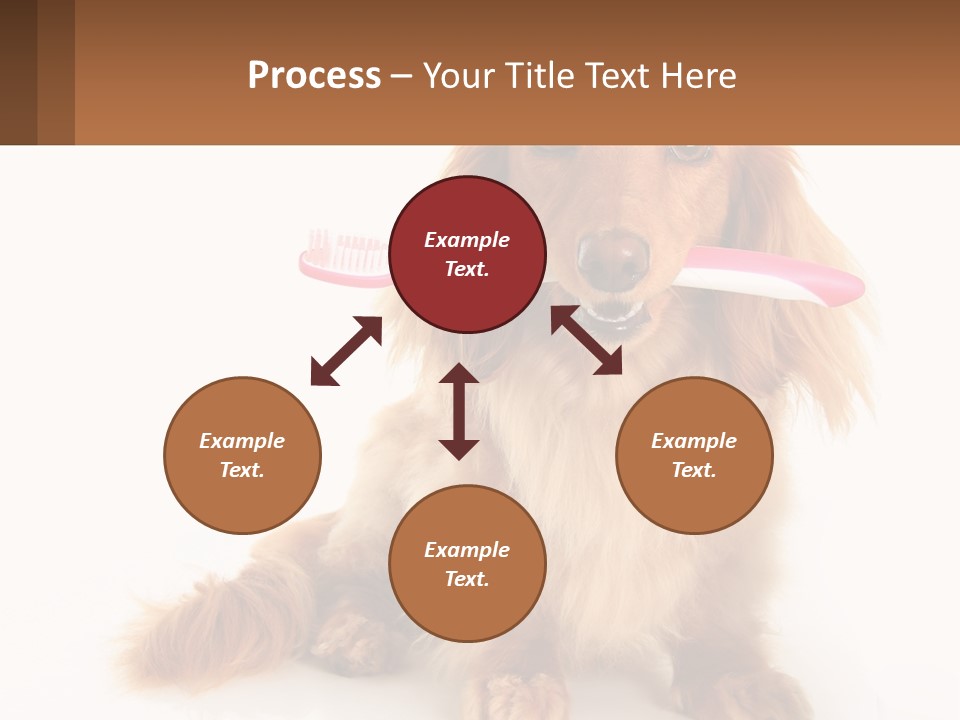 Process – Your Title Text Here

Example Text.

Example Text.

Example Text.

Example Text.